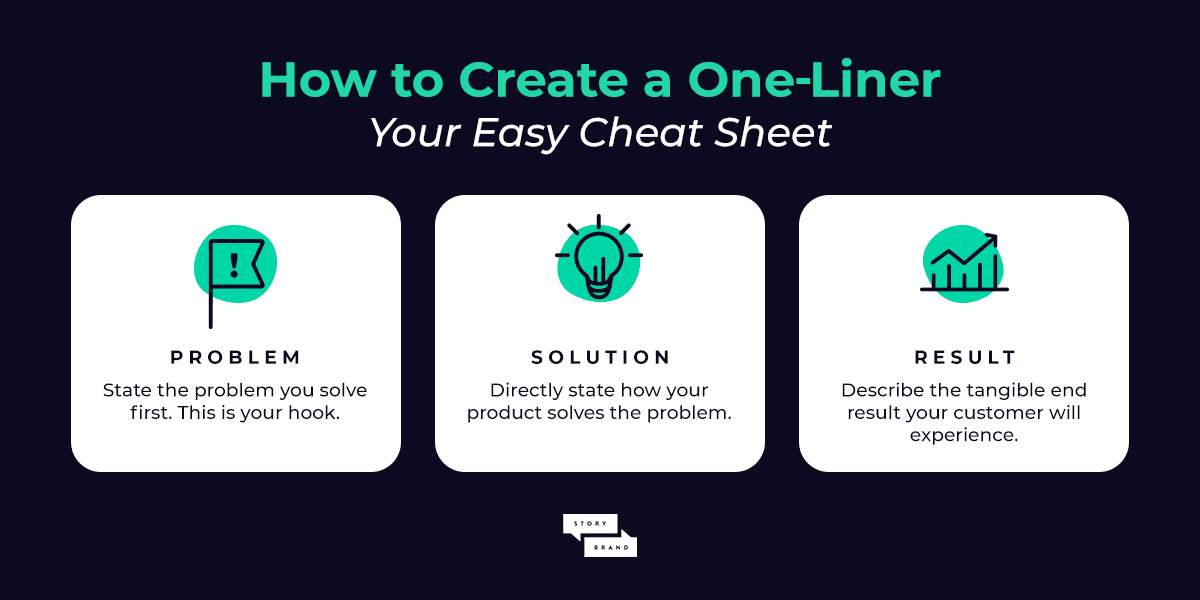 How to Create a One-Liner
Your Easy Cheat Sheet

PROBLEM
State the problem you solve first. This is your hook.

SOLUTION
Directly state how your product solves the problem.

RESULT
Describe the tangible end result your customer will experience.

STORY
BRAND